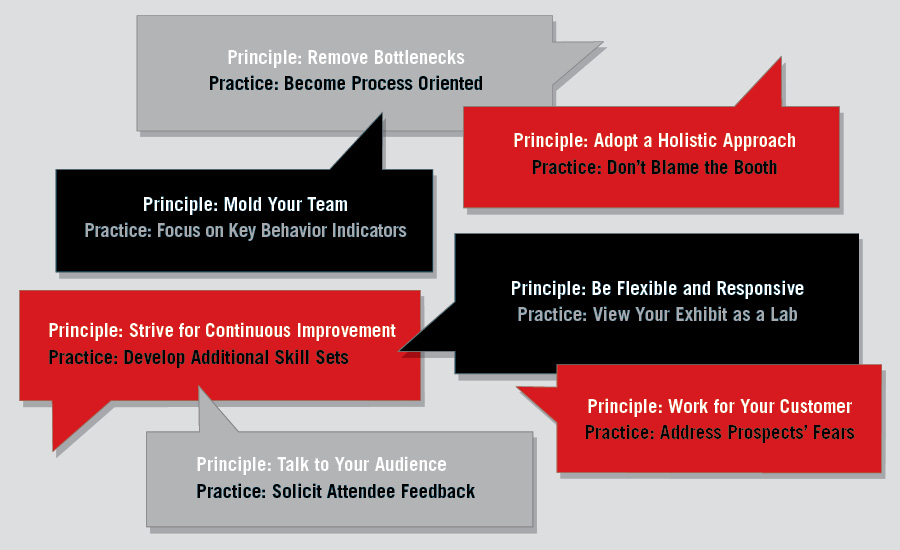 Principle: Remove Bottlenecks
Practice: Become Process Oriented

Principle: Adopt a Holistic Approach
Practice: Don't Blame the Booth

Principle: Mold Your Team
Practice: Focus on Key Behavior Indicators

Principle: Be Flexible and Responsive
Practice: View Your Exhibit as a Lab

Principle: Strive for Continuous Improvement
Practice: Develop Additional Skill Sets

Principle: Work for Your Customer
Practice: Address Prospects' Fears

Principle: Talk to Your Audience
Practice: Solicit Attendee Feedback